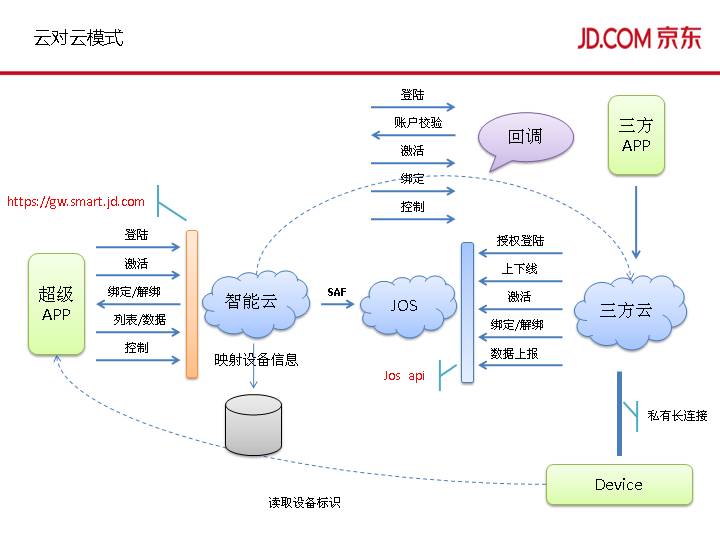 云对云模式

JD.COM 京东

登陆
账户校验
激活
绑定
控制

回调

三方
APP

https://gw.smart.jd.com

登陆
激活
绑定/解绑
列表/数据
控制

超级
APP

智能云

SAF

JOS

授权登陆
上下线
激活
绑定/解绑
数据上报

三方云

映射设备信息

Jos api

私有长连接

Device

读取设备标识